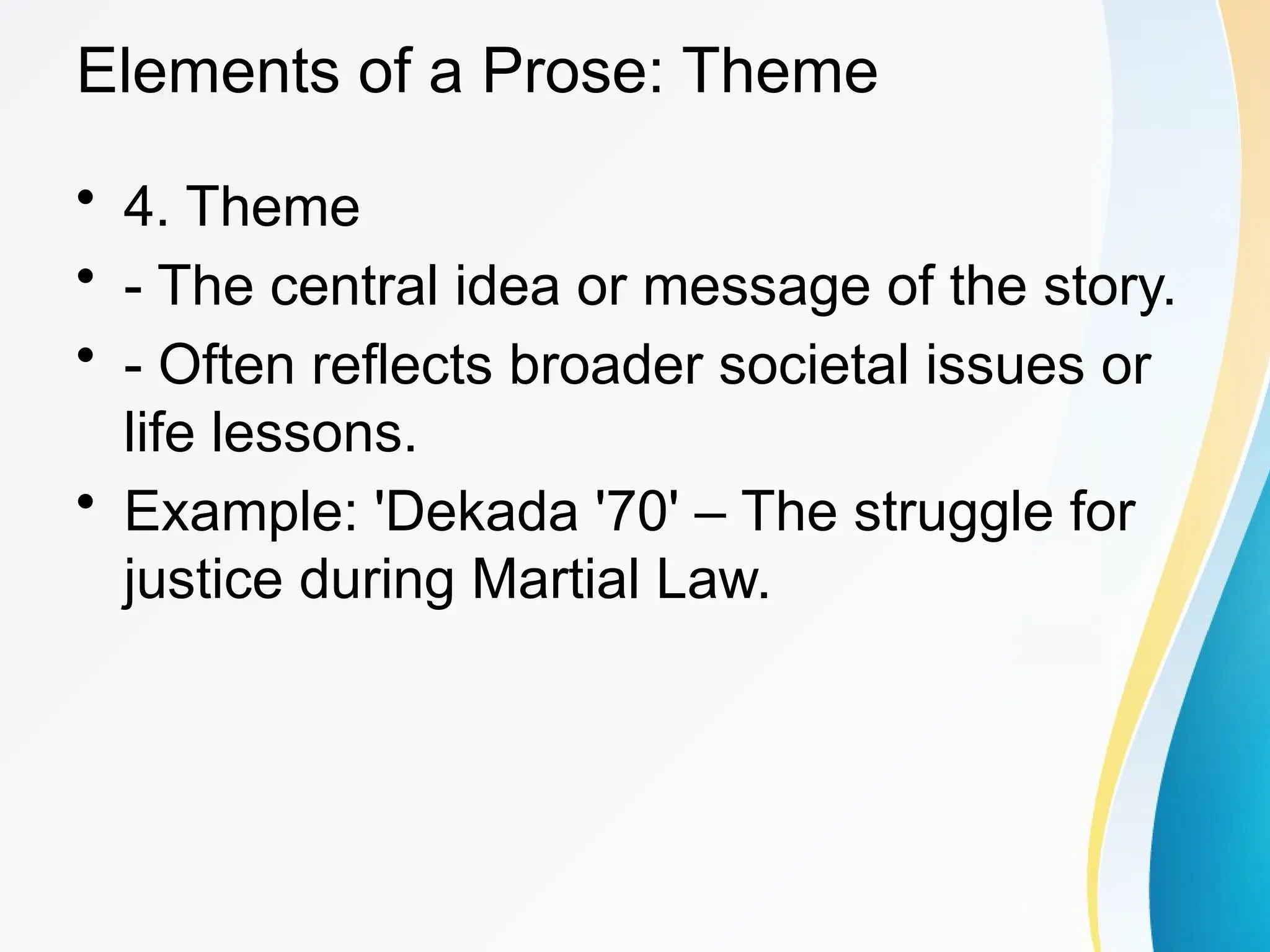 Elements of a Prose: Theme

• 4. Theme
• - The central idea or message of the story.
• - Often reflects broader societal issues or life lessons.
• Example: 'Dekada '70' – The struggle for justice during Martial Law.